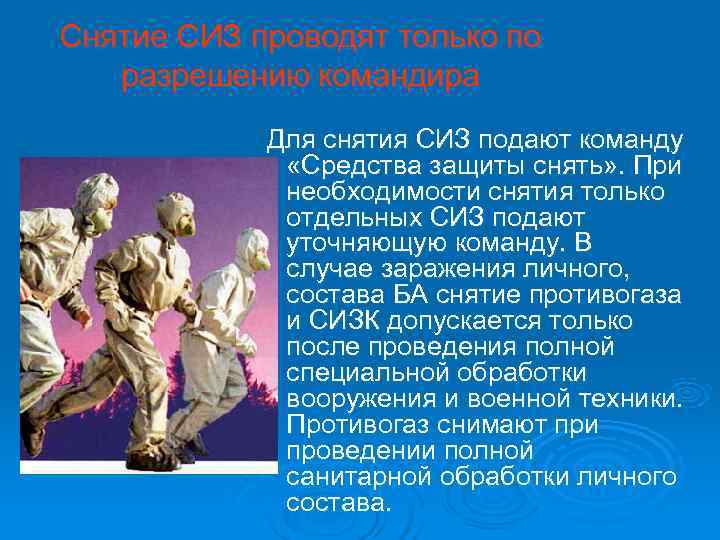 Снятие СИЗ проводят только по разрешению командира

Для снятия СИЗ подают команду «Средства защиты снять». При необходимости снятия только отдельных СИЗ подают уточняющую команду. В случае заражения личного, состава БА снятие противогаза и СИЗК допускается только после проведения полной специальной обработки вооружения и военной техники. Противогаз снимают при проведении полной санитарной обработки личного состава.